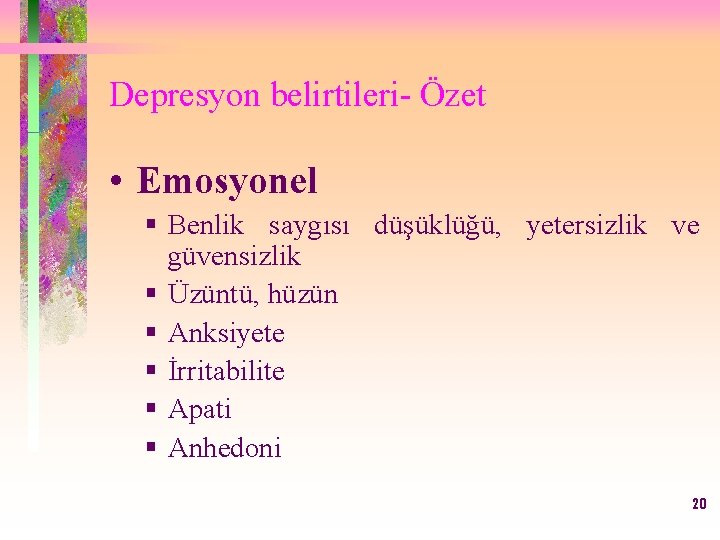 Depresyon belirtileri- Özet

• Emosyonel
▪ Benlik saygısı düşüklüğü, yetersizlik ve güvensizlik
▪ Üzüntü, hüzün
▪ Anksiyete
▪ İrritabilite
▪ Apati
▪ Anhedoni

20